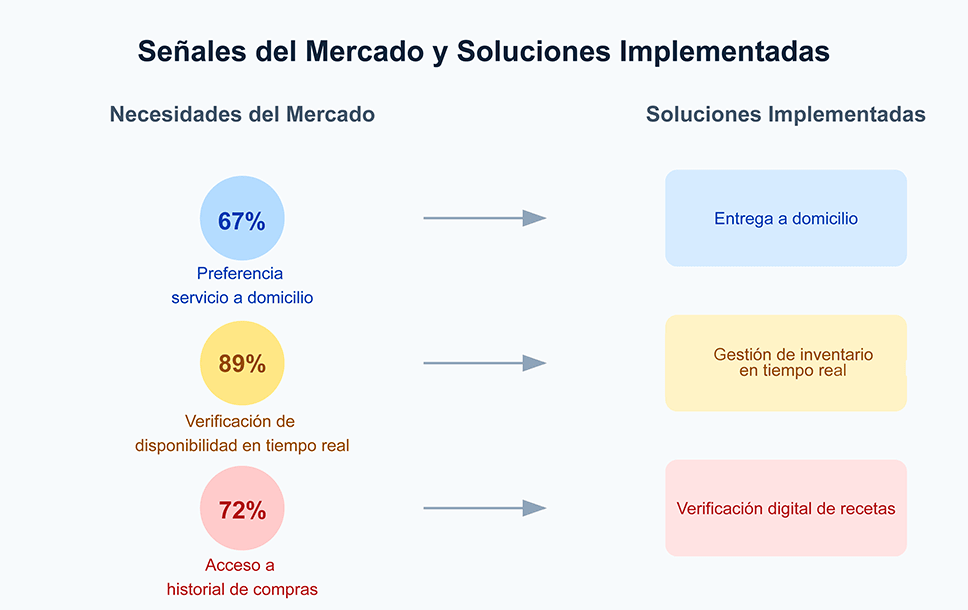 Señales del Mercado y Soluciones Implementadas

Necesidades del Mercado

Soluciones Implementadas

67%

Preferencia servicio a domicilio

Entrega a domicilio

89%

Verificación de disponibilidad en tiempo real

Gestión de inventario en tiempo real

72%

Acceso a historial de compras

Verificación digital de recetas